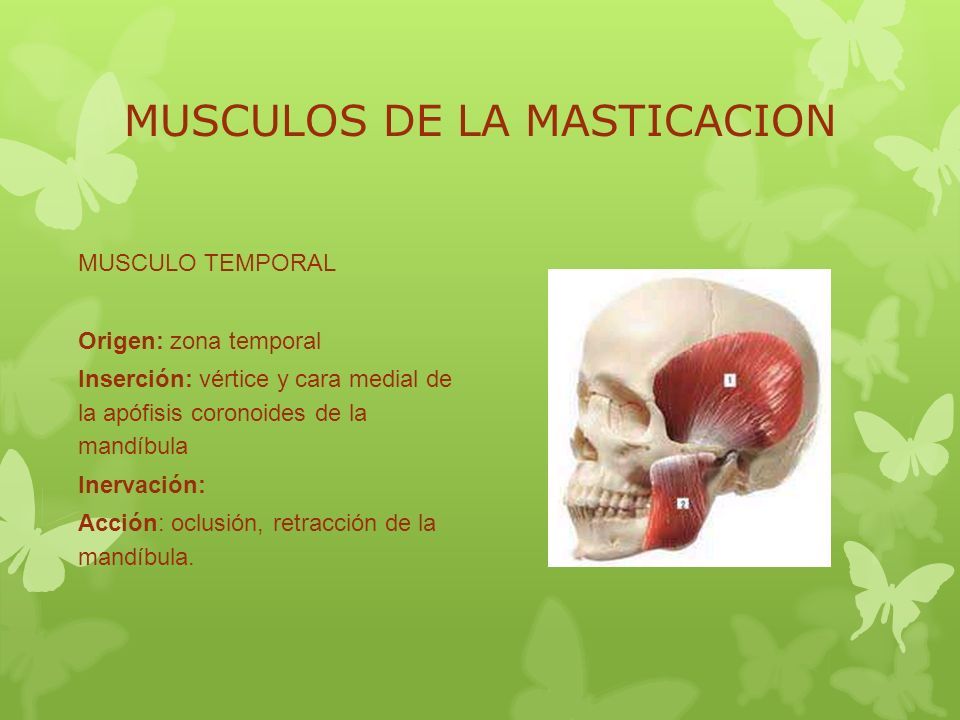 MUSCULOS DE LA MASTICACION

MUSCULO TEMPORAL

Origen: zona temporal

Inserción: vértice y cara medial de la apófisis coronoides de la mandíbula

Inervación:

Acción: oclusión, retracción de la mandíbula.

1

2